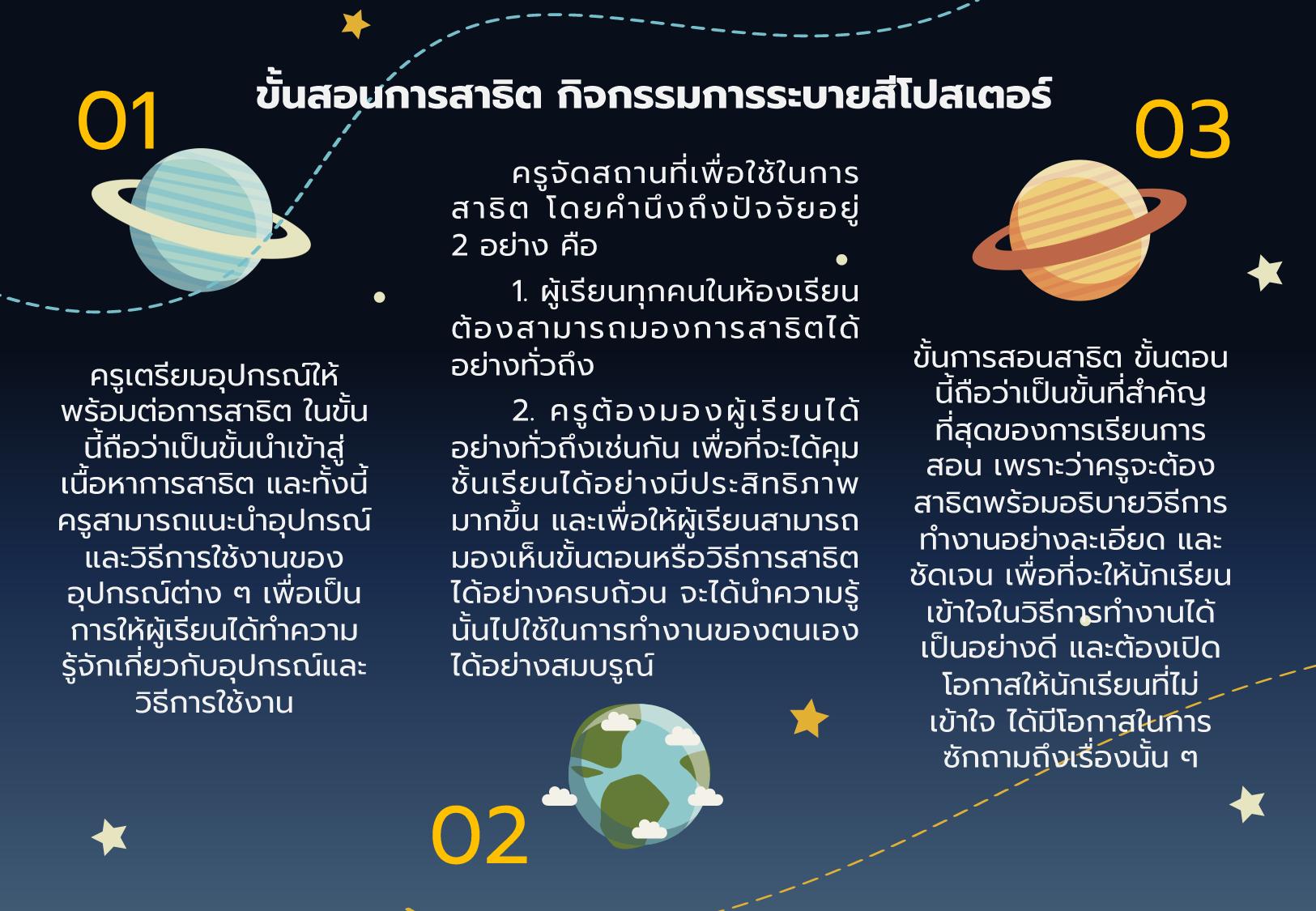 ขั้นสอนการสาธิต กิจกรรมการระบายสีโปสเตอร์

01

ครูเตรียมอุปกรณ์ให้พร้อมต่อการสาธิต ในขั้นนี้ถือว่าเป็นขั้นนำเข้าสู่เนื้อหาการสาธิต และทั้งนี้ครูสามารถแนะนำอุปกรณ์และวิธีการใช้งานของอุปกรณ์ต่าง ๆ เพื่อเป็นการให้ผู้เรียนได้ทำความรู้จักเกี่ยวกับอุปกรณ์และวิธีการใช้งาน

ครูจัดสถานที่เพื่อใช้ในการสาธิต โดยคำนึงถึงปัจจัยอยู่ 2 อย่าง คือ

1. ผู้เรียนทุกคนในห้องเรียนต้องสามารถมองการสาธิตได้อย่างทั่วถึง

2. ครูต้องมองผู้เรียนได้อย่างทั่วถึงเช่นกัน เพื่อที่จะได้คุมชั้นเรียนได้อย่างมีประสิทธิภาพมากขึ้น และเพื่อให้ผู้เรียนสามารถมองเห็นขั้นตอนหรือวิธีการสาธิตได้อย่างครบถ้วน จะได้นำความรู้นั้นไปใช้ในการทำงานของตนเองได้อย่างสมบรูณ์

02

03

ขั้นการสอนสาธิต ขั้นตอนนี้ถือว่าเป็นขั้นที่สำคัญที่สุดของการเรียนการสอน เพราะว่าครูจะต้องสาธิตพร้อมอธิบายวิธีการทำงานอย่างละเอียด และชัดเจน เพื่อที่จะให้นักเรียนเข้าใจในวิธีการทำงานได้เป็นอย่างดี และต้องเปิดโอกาสให้นักเรียนที่ไม่เข้าใจ ได้มีโอกาสในการซักถามถึงเรื่องนั้น ๆ